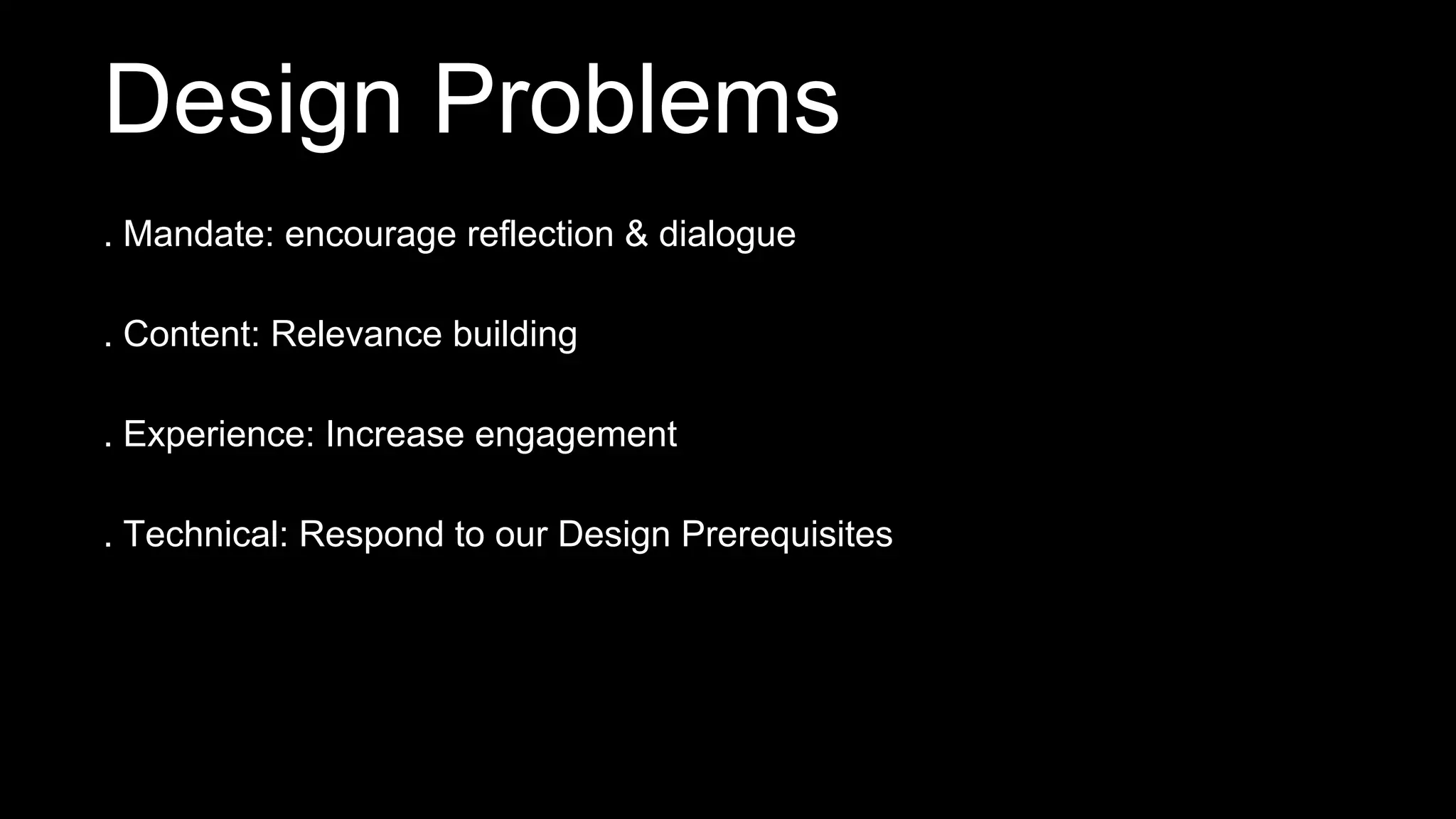 Design Problems

. Mandate: encourage reflection & dialogue

. Content: Relevance building

. Experience: Increase engagement

. Technical: Respond to our Design Prerequisites